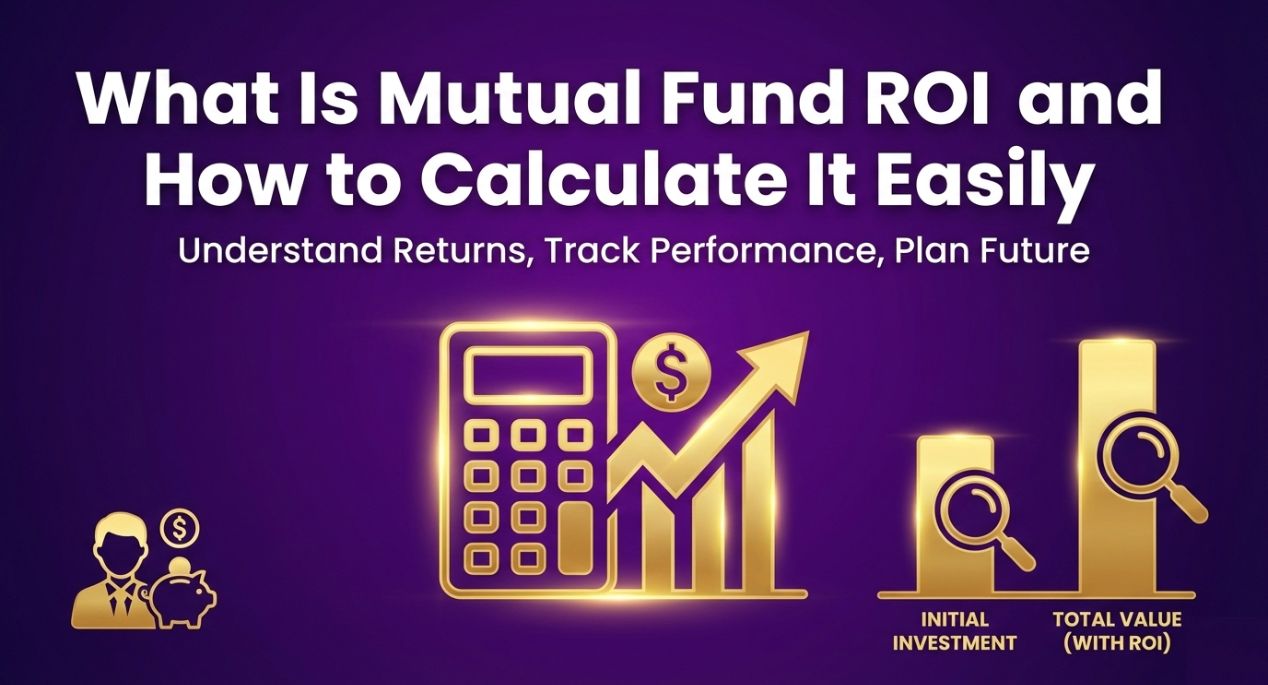 What Is Mutual Fund ROI and How to Calculate It Easily

Understand Returns, Track Performance, Plan Future

$

$

INITIAL INVESTMENT

TOTAL VALUE (WITH ROI)